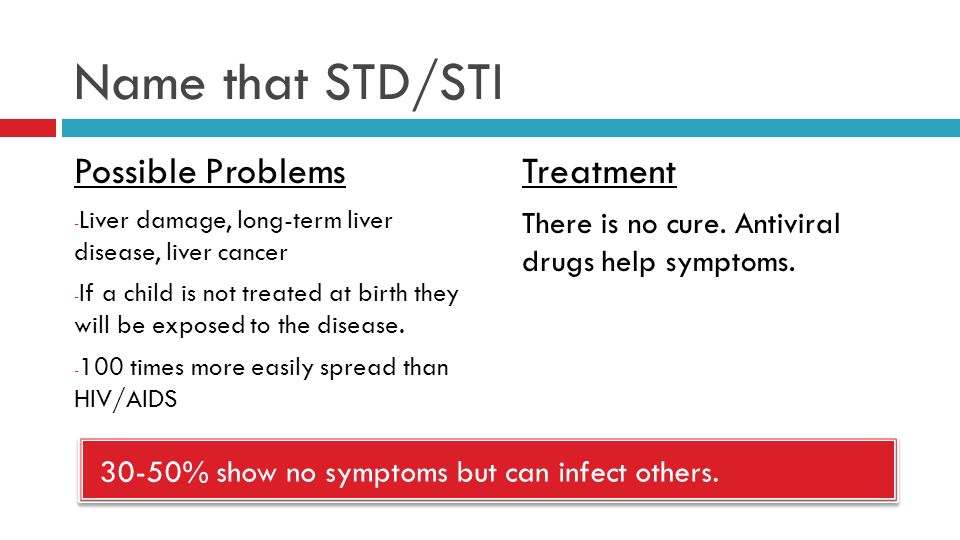 Name that STD/STI

Possible Problems

-Liver damage, long-term liver disease, liver cancer

-If a child is not treated at birth they will be exposed to the disease.

-100 times more easily spread than HIV/AIDS

Treatment

There is no cure. Antiviral drugs help symptoms.

30-50% show no symptoms but can infect others.